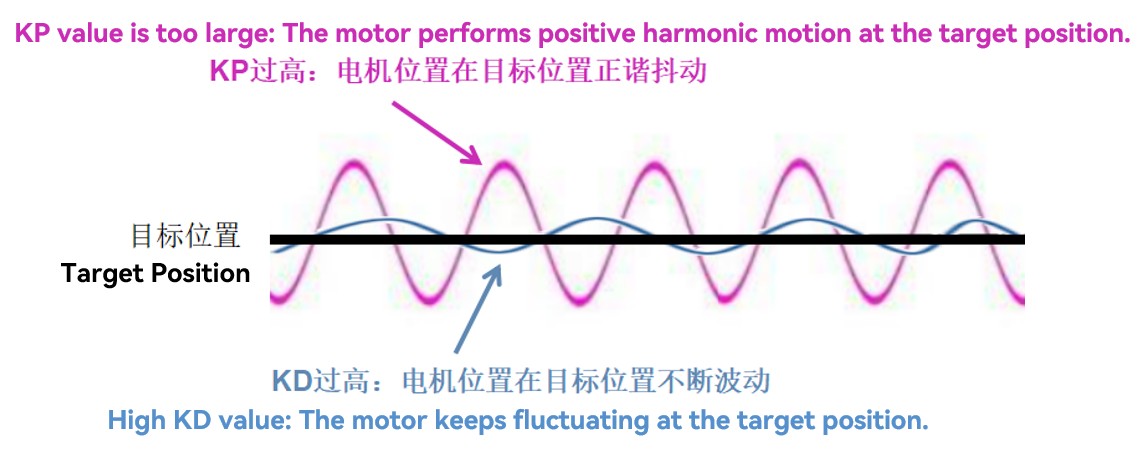 KP value is too large: The motor performs positive harmonic motion at the target position.

KP过高：电机位置在目标位置正谐抖动

目标位置
Target Position

KD过高：电机位置在目标位置不断波动

High KD value: The motor keeps fluctuating at the target position.